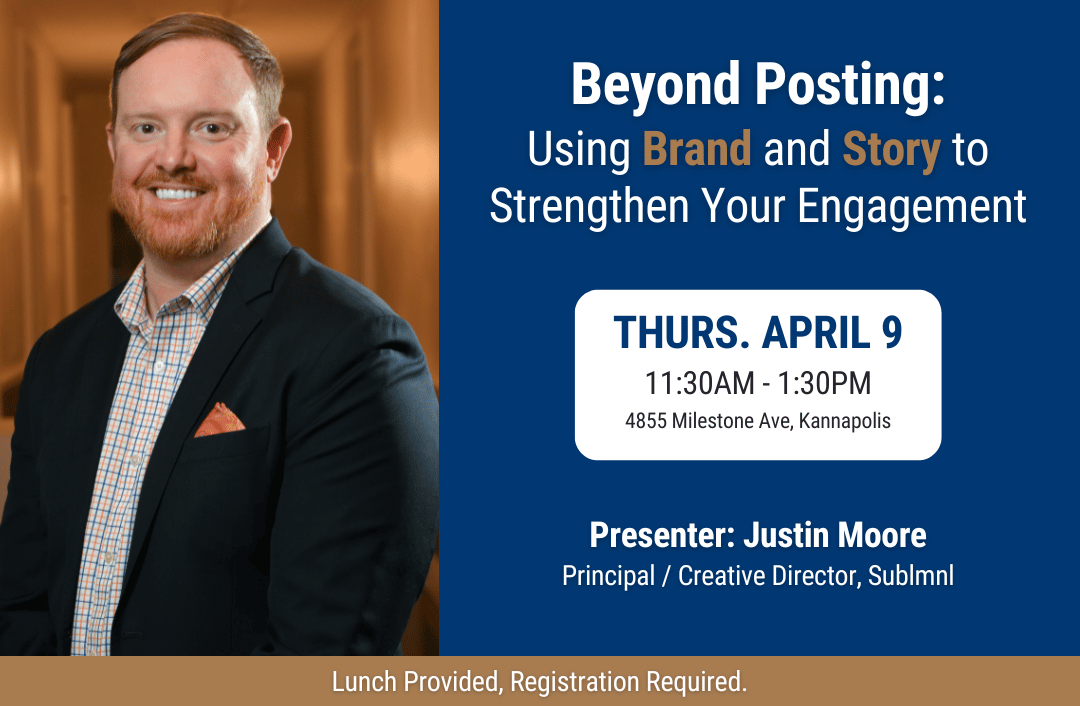 Beyond Posting:
Using Brand and Story to Strengthen Your Engagement

THURS. APRIL 9
11:30AM - 1:30PM
4855 Milestone Ave, Kannapolis

Presenter: Justin Moore
Principal / Creative Director, Sublmnl

Lunch Provided, Registration Required.